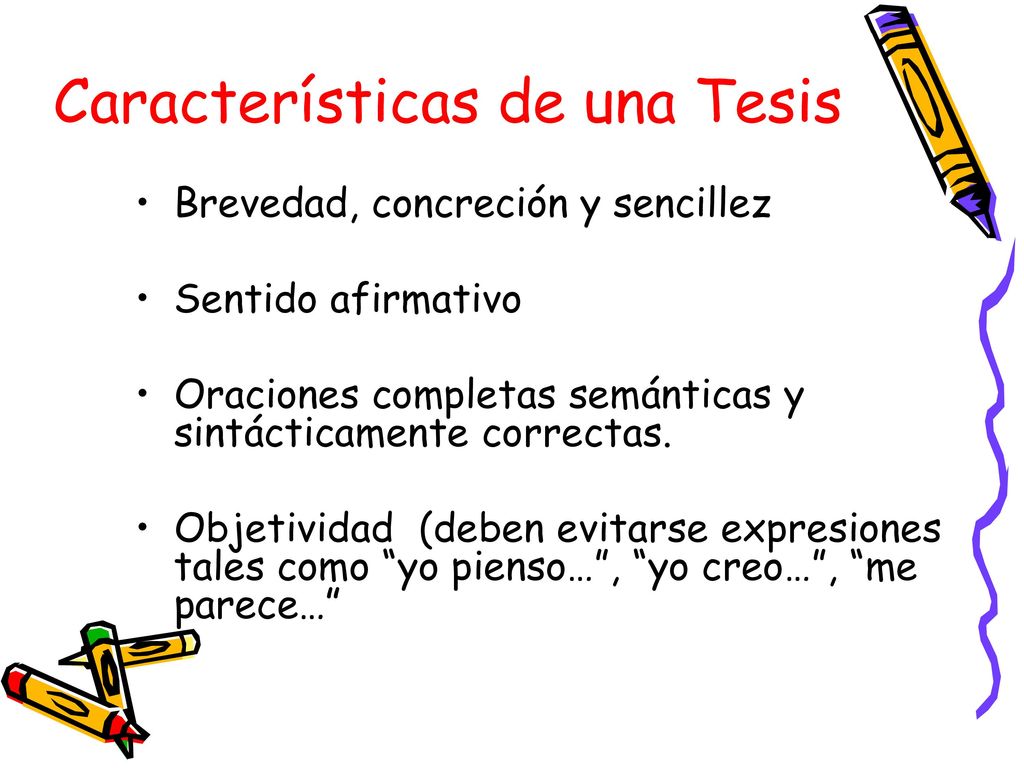 Características de una Tesis

• Brevedad, concreción y sencillez

• Sentido afirmativo

• Oraciones completas semánticas y sintácticamente correctas.

• Objetividad (deben evitarse expresiones tales como “yo pienso…”, “yo creo…”, “me parece…”